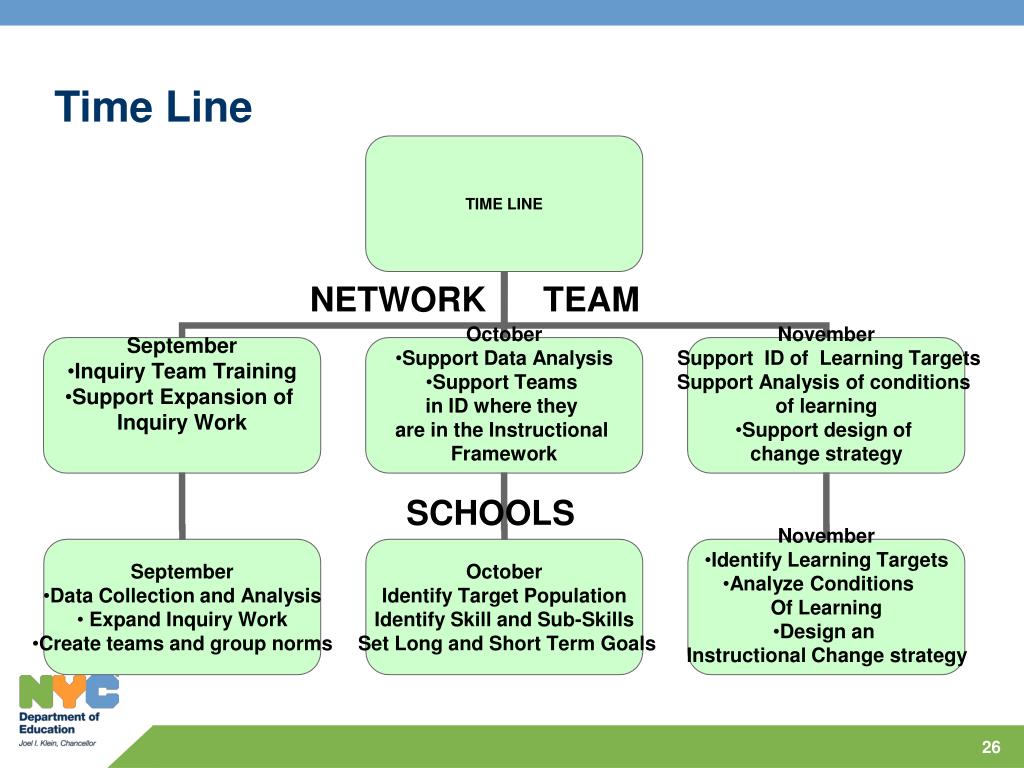 Time Line

TIME LINE

NETWORK TEAM

September
•Inquiry Team Training
•Support Expansion of Inquiry Work

October
•Support Data Analysis
•Support Teams in ID where they are in the Instructional Framework

November
Support ID of Learning Targets
Support Analysis of conditions of learning
•Support design of change strategy

SCHOOLS

September
•Data Collection and Analysis
• Expand Inquiry Work
•Create teams and group norms

October
Identify Target Population
Identify Skill and Sub-Skills
Set Long and Short Term Goals

November
•Identify Learning Targets
•Analyze Conditions Of Learning
•Design an Instructional Change strategy

NYC
Department of Education
Joel I. Klein, Chancellor

26